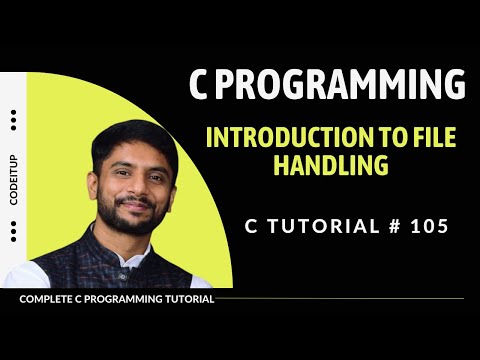 CODEITUP

C PROGRAMMING

INTRODUCTION TO FILE HANDLING

C TUTORIAL # 105

COMPLETE C PROGRAMMING TUTORIAL